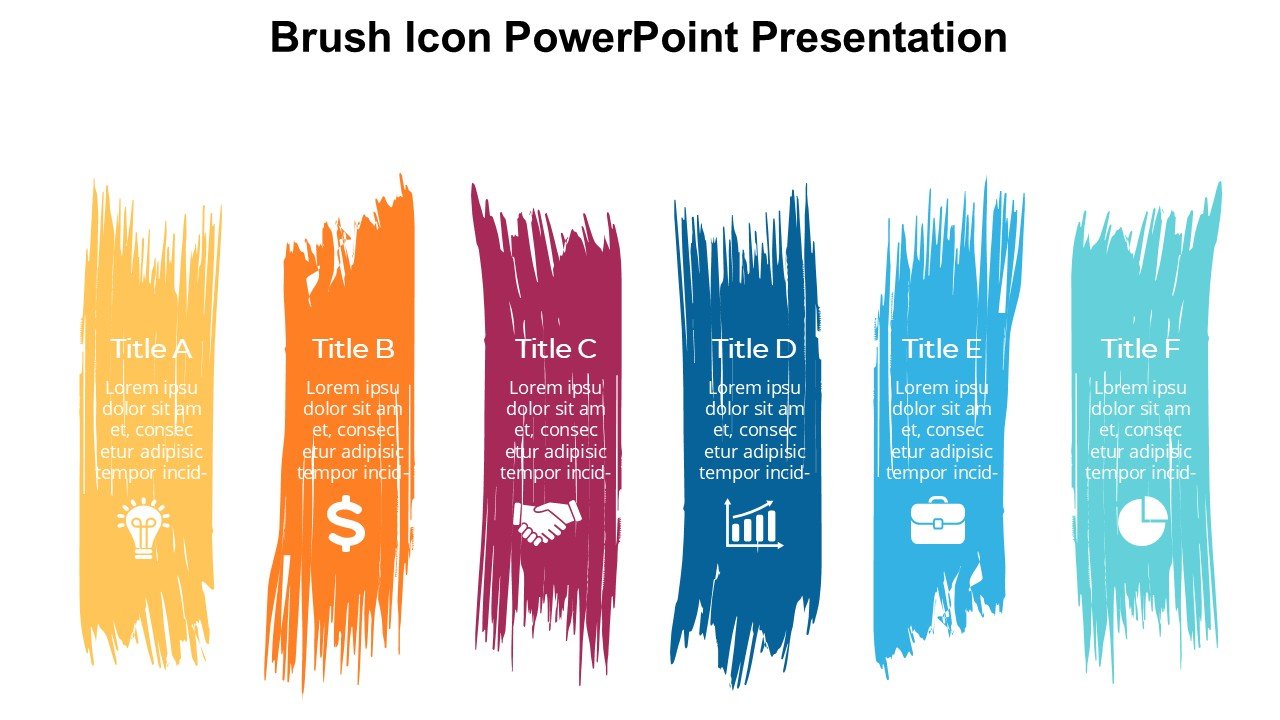 Brush Icon PowerPoint Presentation

Title A

Lorem ipsu dolor sit am et, consec etur adipisic tempor incid-

Title B

Lorem ipsu dolor sit am et, consec etur adipisic tempor incid-

Title C

Lorem ipsu dolor sit am et, consec etur adipisic tempor incid-

Title D

Lorem ipsu dolor sit am et, consec etur adipisic tempor incid-

Title E

Lorem ipsu dolor sit am et, consec etur adipisic tempor incid-

Title F

Lorem ipsu dolor sit am et, consec etur adipisic tempor incid-